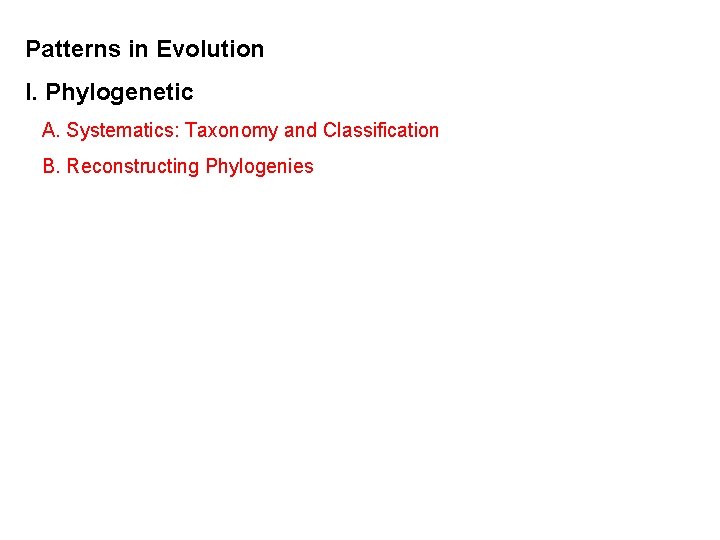 Patterns in Evolution

I. Phylogenetic

A. Systematics: Taxonomy and Classification

B. Reconstructing Phylogenies